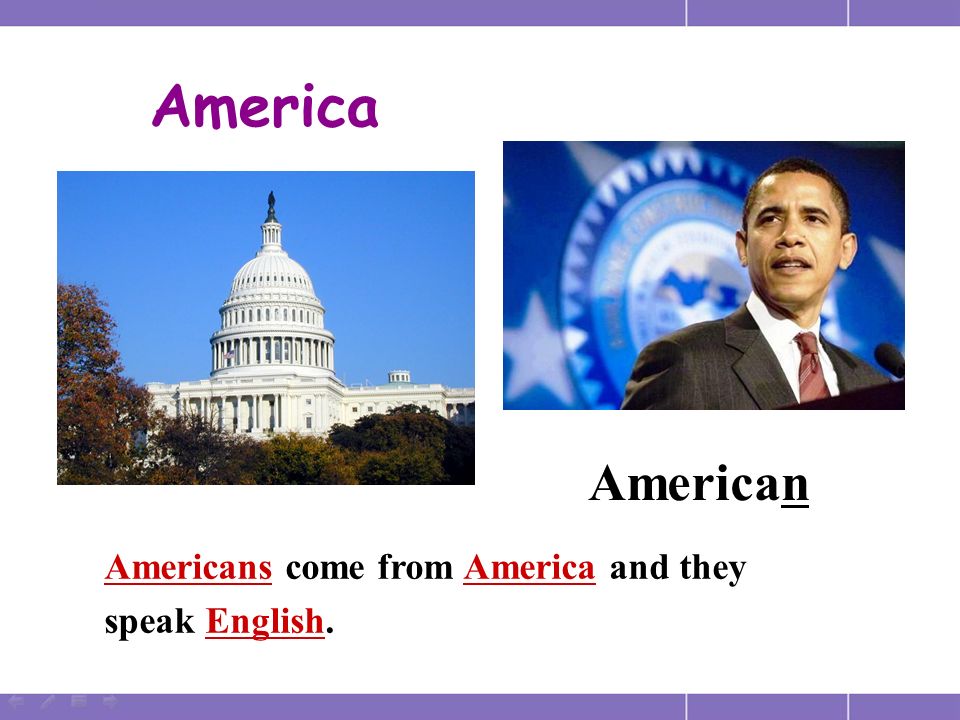 America

American

Americans come from America and they speak English.